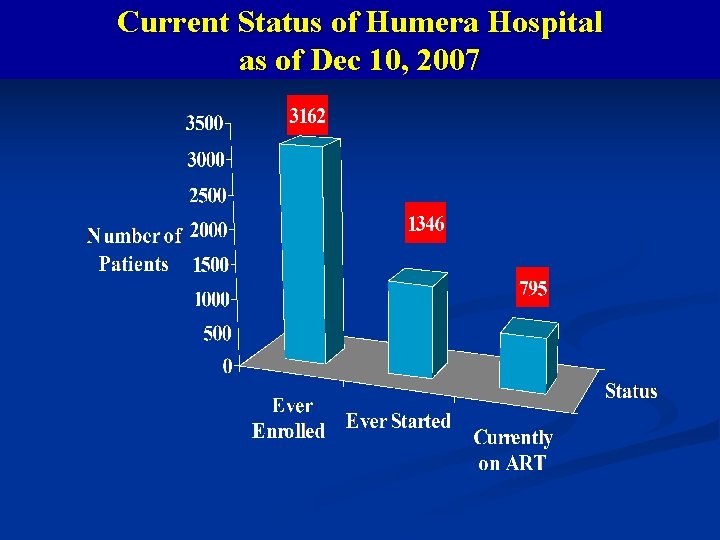 Current Status of Humera Hospital
as of Dec 10, 2007

3500
3000
2500
2000
1500
1000
500
0

Number of Patients

3162
1346
795

Ever Enrolled
Ever Started
Currently on ART

Status